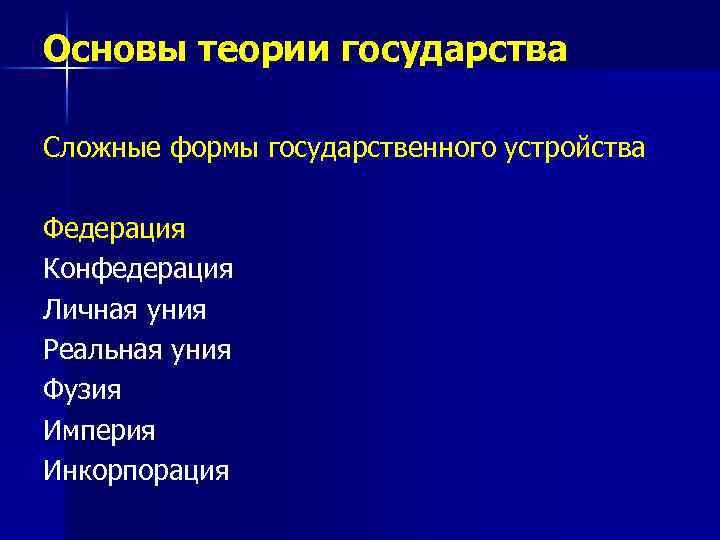 Основы теории государства

Сложные формы государственного устройства

Федерация
Конфедерация
Личная уния
Реальная уния
Фузия
Империя
Инкорпорация